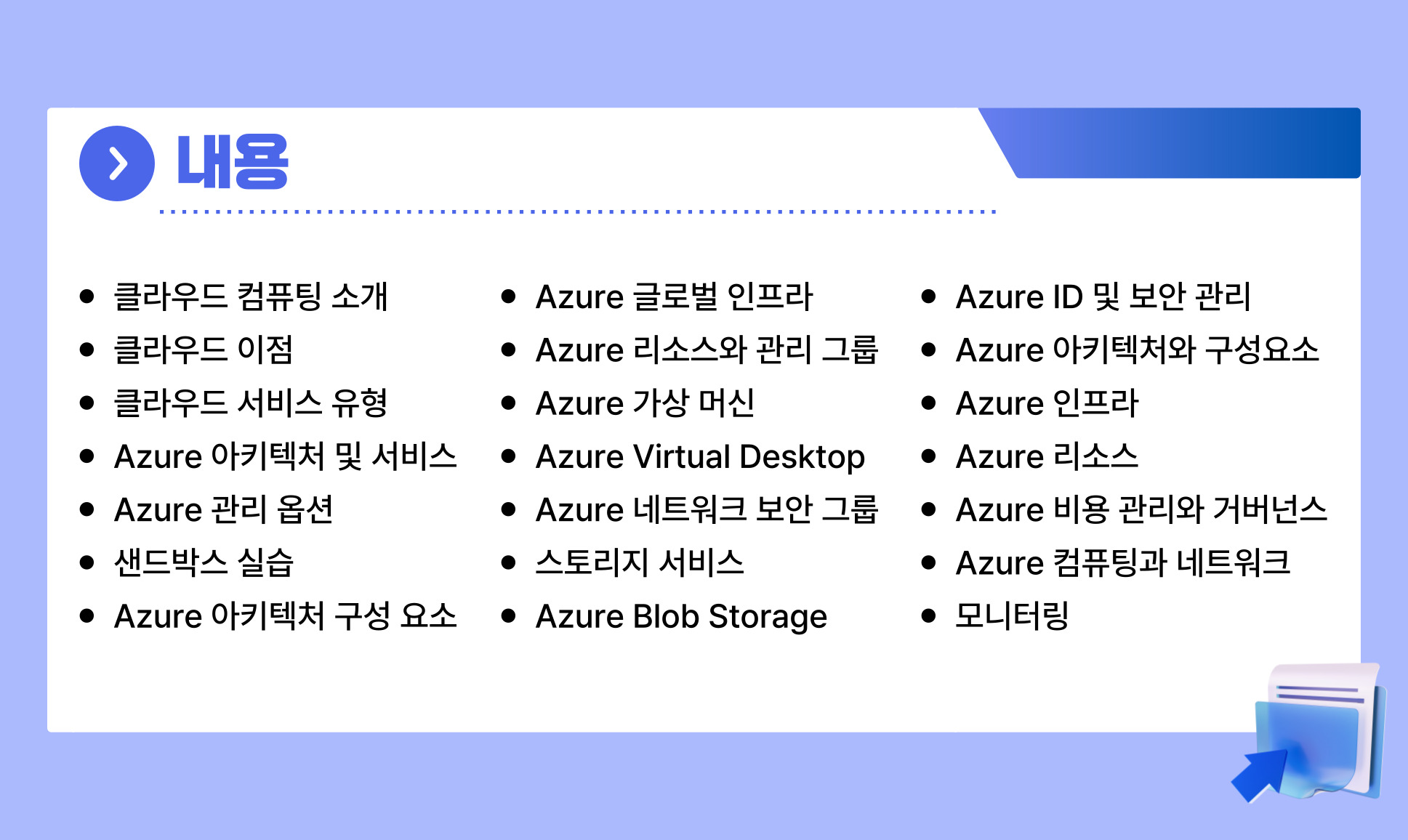 내용

- 클라우드 컴퓨팅 소개
- 클라우드 이점
- 클라우드 서비스 유형
- Azure 아키텍처 및 서비스
- Azure 관리 옵션
- 샌드박스 실습
- Azure 아키텍처 구성 요소

- Azure 글로벌 인프라
- Azure 리소스와 관리 그룹
- Azure 가상 머신
- Azure Virtual Desktop
- Azure 네트워크 보안 그룹
- 스토리지 서비스
- Azure Blob Storage

- Azure ID 및 보안 관리
- Azure 아키텍처와 구성요소
- Azure 인프라
- Azure 리소스
- Azure 비용 관리와 거버넌스
- Azure 컴퓨팅과 네트워크
- 모니터링